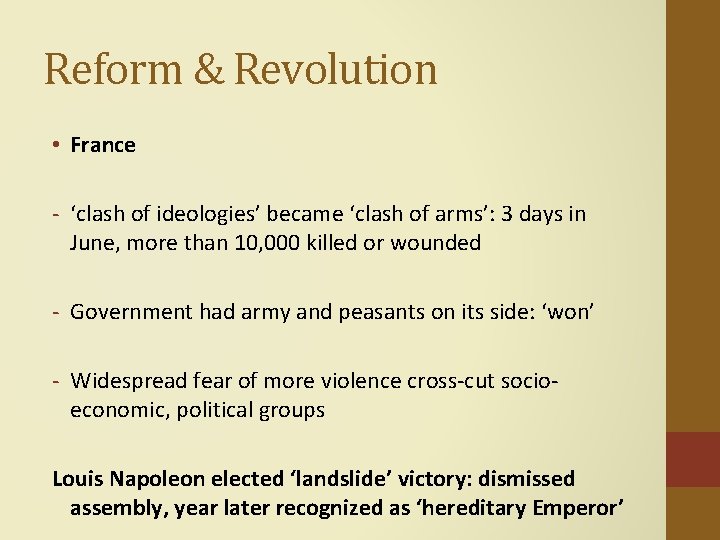 Reform & Revolution

• France

- ‘clash of ideologies’ became ‘clash of arms’: 3 days in June, more than 10,000 killed or wounded

- Government had army and peasants on its side: ‘won’

- Widespread fear of more violence cross-cut socio-economic, political groups

Louis Napoleon elected ‘landslide’ victory: dismissed assembly, year later recognized as ‘hereditary Emperor’